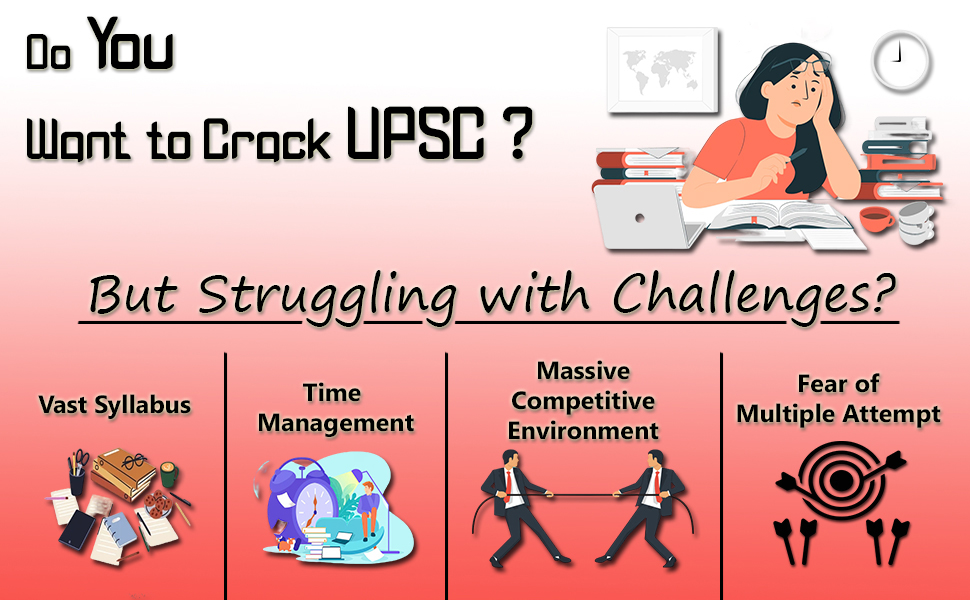 Do You
Want to Crack UPSC ?

But Struggling with Challenges?

Vast Syllabus

Time Management

Massive Competitive Environment

Fear of Multiple Attempt